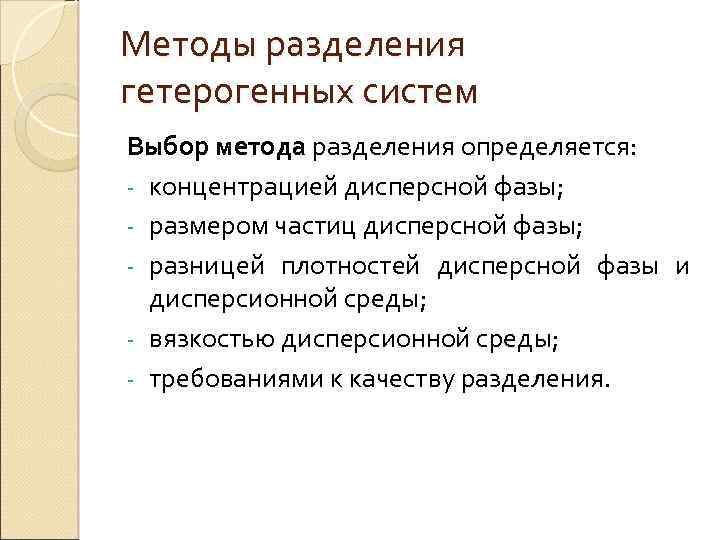 Методы разделения гетерогенных систем

Выбор метода разделения определяется:
- концентрацией дисперсной фазы;
- размером частиц дисперсной фазы;
- разницей плотностей дисперсной фазы и дисперсионной среды;
- вязкостью дисперсионной среды;
- требованиями к качеству разделения.